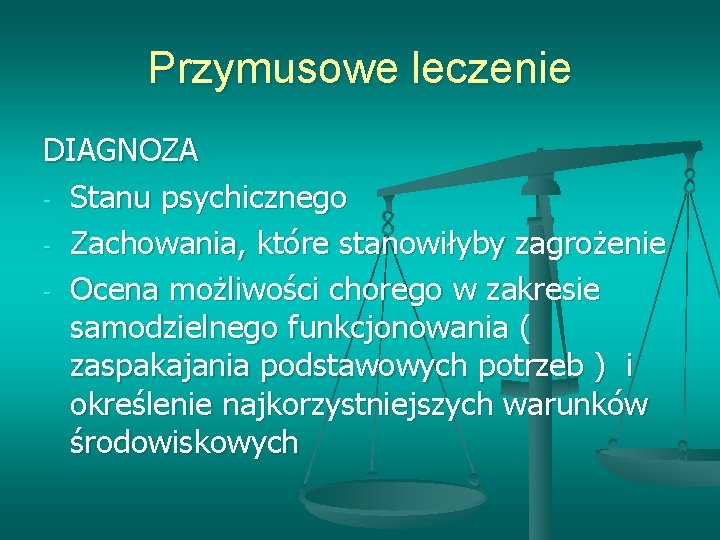 Przymusowe leczenie

DIAGNOZA

- Stanu psychicznego
- Zachowania, które stanowiłyby zagrożenie
- Ocena możliwości chorego w zakresie samodzielnego funkcjonowania ( zaspakajania podstawowych potrzeb ) i określenie najkorzystniejszych warunków środowiskowych